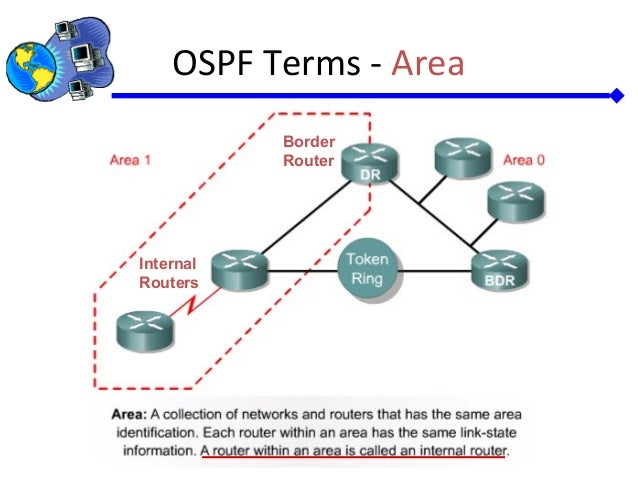 OSPF Terms - Area

Area 1

Border Router

DR

Area 0

Internal Routers

Token Ring

BDR

Area: A collection of networks and routers that has the same area identification. Each router within an area has the same link-state information. A router within an area is called an internal router.